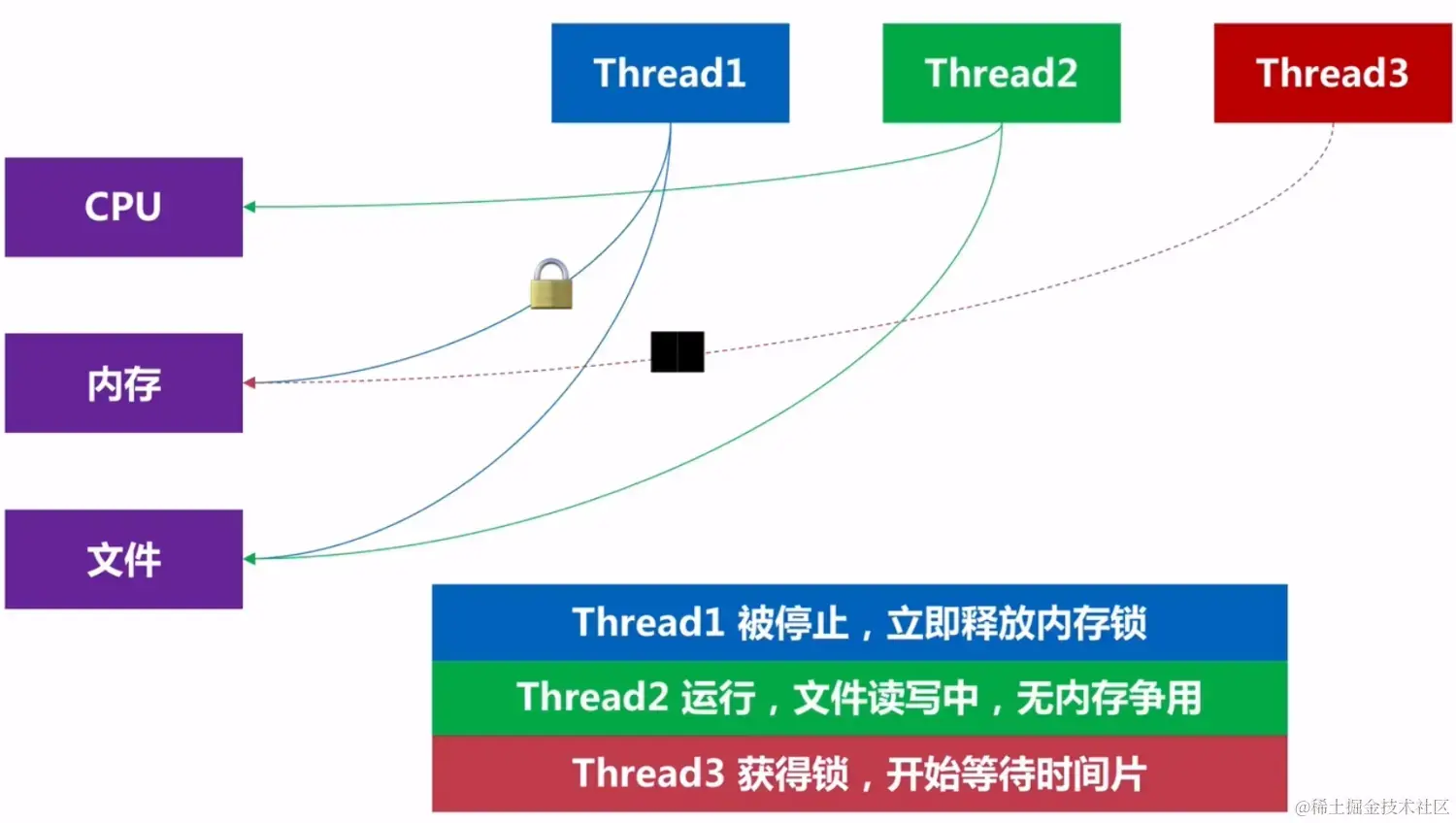 Thread1

Thread2

Thread3

CPU

内存

文件

Thread1 被停止，立即释放内存锁

Thread2 运行，文件读写中，无内存争用

Thread3 获得锁，开始等待时间片

@稀土掘金技术社区